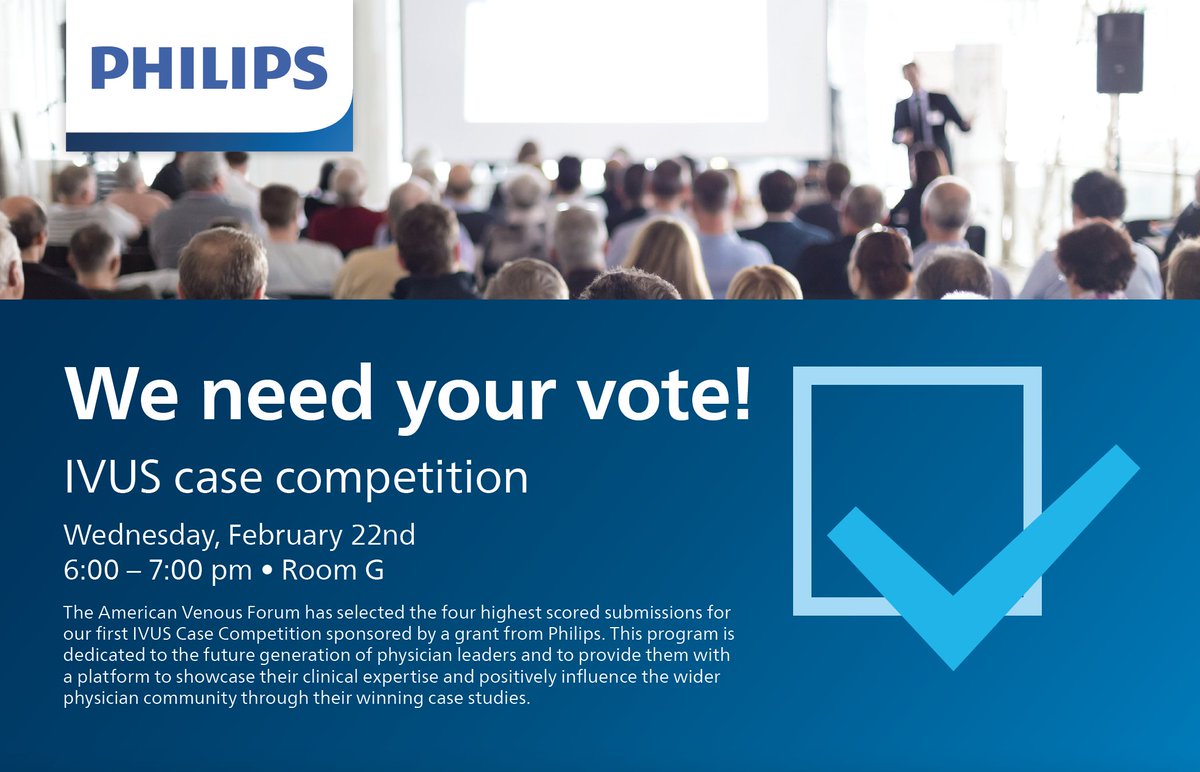 PHILIPS

We need your vote!

IVUS case competition

Wednesday, February 22nd
6:00 – 7:00 pm • Room G

The American Venous Forum has selected the four highest scored submissions for our first IVUS Case Competition sponsored by a grant from Philips. This program is dedicated to the future generation of physician leaders and to provide them with a platform to showcase their clinical expertise and positively influence the wider physician community through their winning case studies.